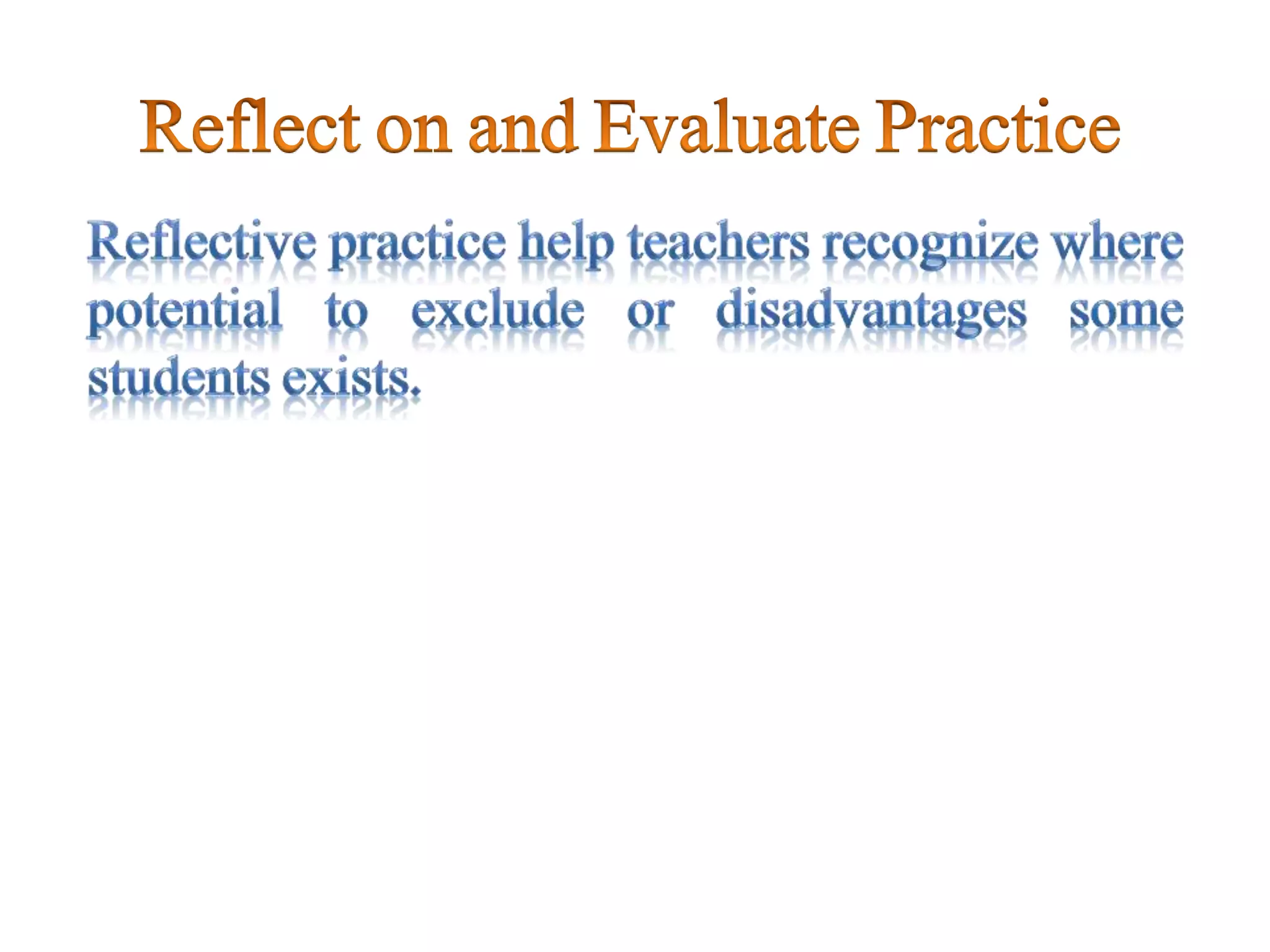 Reflect on and Evaluate Practice

Reflective practice help teachers recognize where potential to exclude or disadvantages some students exists.